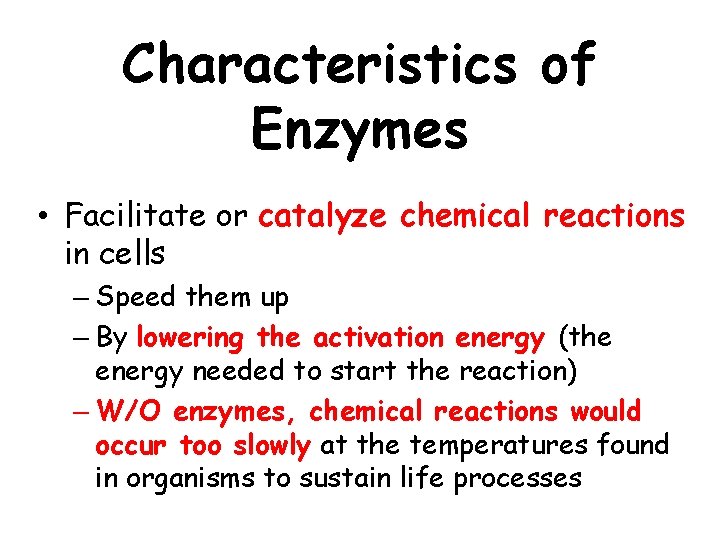 Characteristics of Enzymes

• Facilitate or catalyze chemical reactions in cells
– Speed them up
– By lowering the activation energy (the energy needed to start the reaction)
– W/O enzymes, chemical reactions would occur too slowly at the temperatures found in organisms to sustain life processes